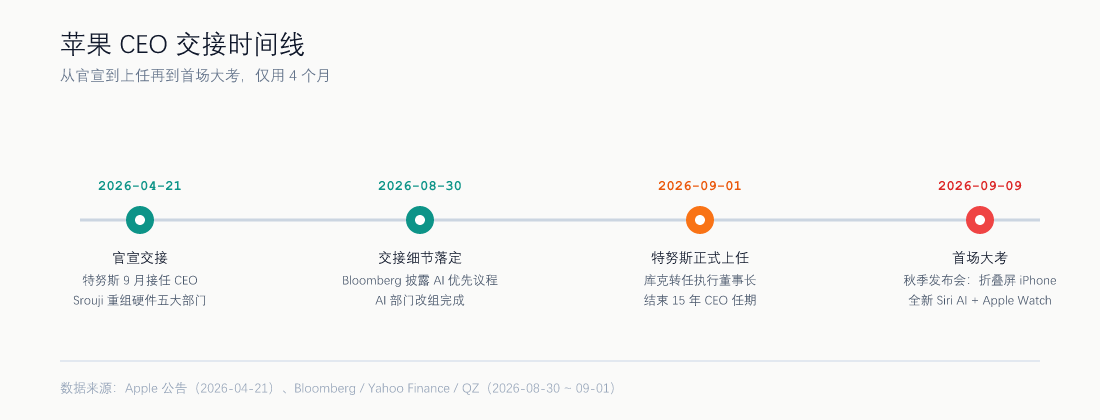 苹果 CEO 交接时间线

从官宣到上任再到首场大考，仅用 4 个月

2026-04-21

官宣交接

特努斯 9 月接任 CEO
Srouji 重组硬件五大部门

2026-08-30

交接细节落定

Bloomberg 披露 AI 优先议程
AI 部门改组完成

2026-09-01

特努斯正式上任

库克转任执行董事长
结束 15 年 CEO 任期

2026-09-09

首场大考

秋季发布会：折叠屏 iPhone
全新 Siri AI + Apple Watch

数据来源：Apple 公告（2026-04-21）、Bloomberg / Yahoo Finance / QZ（2026-08-30 ~ 09-01）